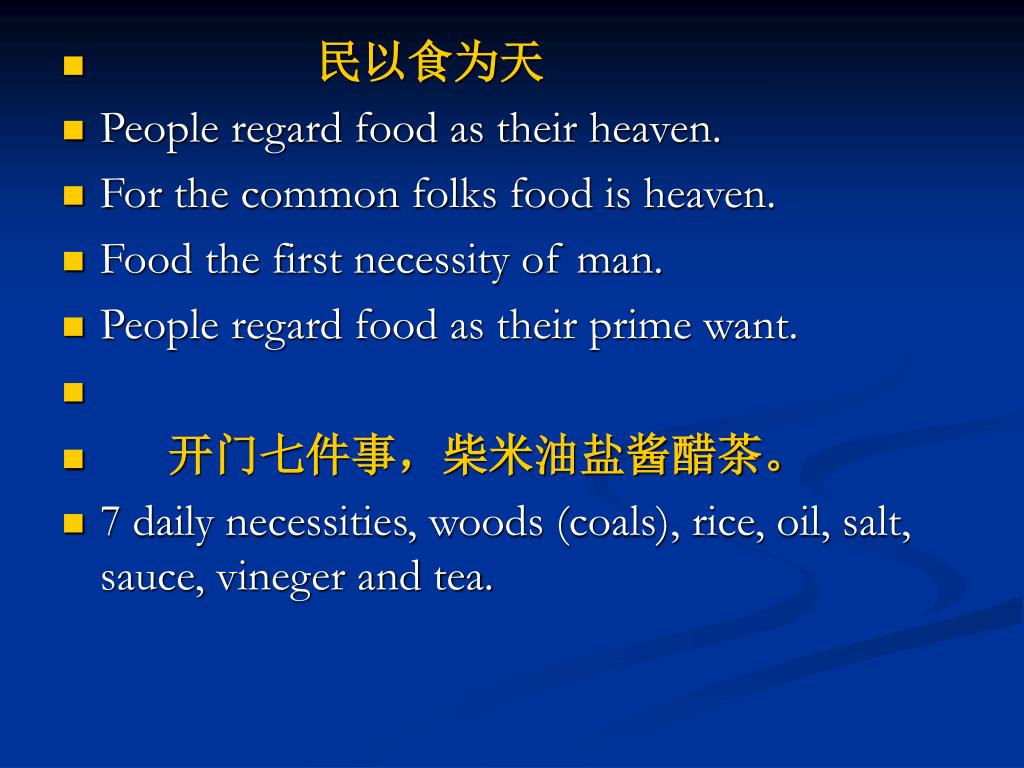 民以食为天

People regard food as their heaven.

For the common folks food is heaven.

Food the first necessity of man.

People regard food as their prime want.

开门七件事，柴米油盐酱醋茶。

7 daily necessities, woods (coals), rice, oil, salt, sauce, vineger and tea.